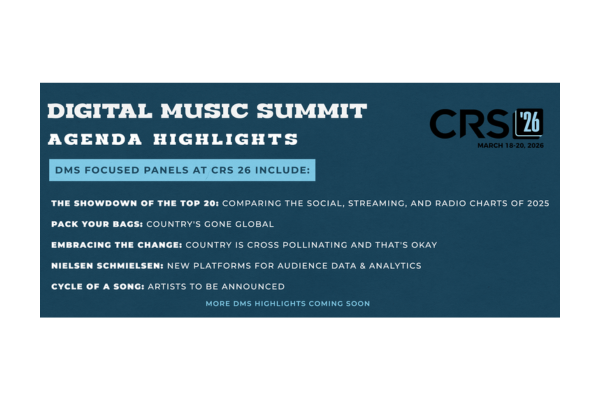 DIGITAL MUSIC SUMMIT
AGENDA HIGHLIGHTS

CRS '26
MARCH 18-20, 2026

DMS FOCUSED PANELS AT CRS 26 INCLUDE:

THE SHOWDOWN OF THE TOP 20: COMPARING THE SOCIAL, STREAMING, AND RADIO CHARTS OF 2025

PACK YOUR BAGS: COUNTRY'S GONE GLOBAL

EMBRACING THE CHANGE: COUNTRY IS CROSS POLLINATING AND THAT'S OKAY

NIELSEN SCHMIELSEN: NEW PLATFORMS FOR AUDIENCE DATA & ANALYTICS

CYCLE OF A SONG: ARTISTS TO BE ANNOUNCED

MORE DMS HIGHLIGHTS COMING SOON